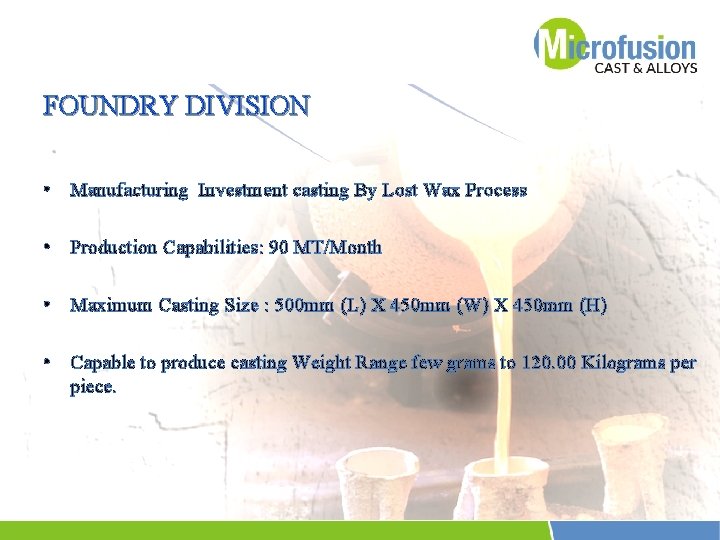 Microfusion
CAST & ALLOYS

FOUNDRY DIVISION

• Manufacturing Investment casting By Lost Wax Process

• Production Capabilities: 90 MT/Month

• Maximum Casting Size : 500mm (L) X 450mm (W) X 450mm (H)

• Capable to produce casting Weight Range few grams to 120.00 Kilograms per piece.